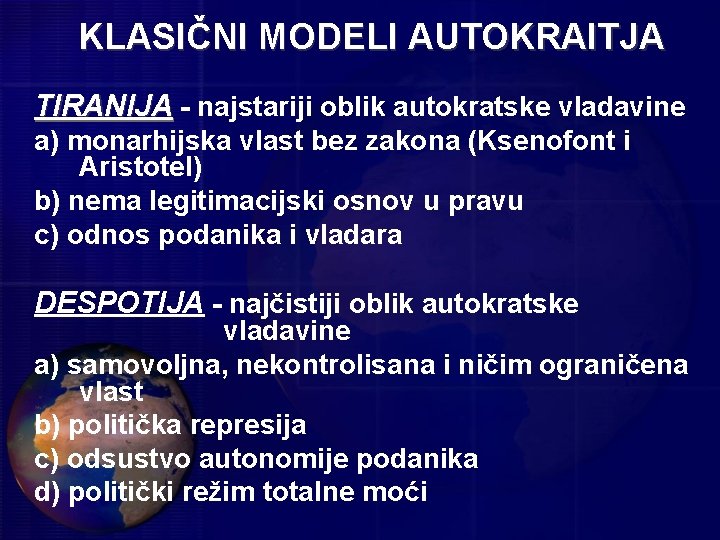 KLASIČNI MODELI AUTOKRAITJA

TIRANIJA - najstariji oblik autokratske vladavine
a) monarhijska vlast bez zakona (Ksenofont i Aristotel)
b) nema legitimacijski osnov u pravu
c) odnos podanika i vladara

DESPOTIJA - najčistiji oblik autokratske vladavine
a) samovoljna, nekontrolisana i ničim ograničena vlast
b) politička represija
c) odsustvo autonomije podanika
d) politički režim totalne moći